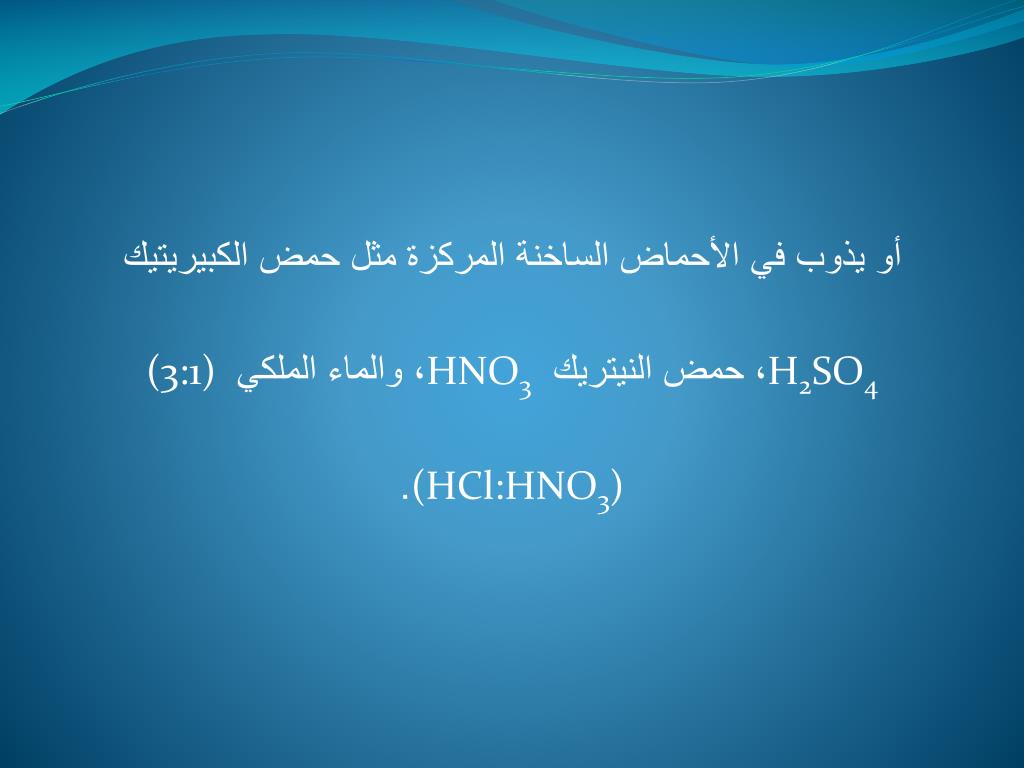 أو يذوب في الأحماض الساخنة المركزة مثل حمض الكبيريتيك

$H_2SO_4$، حمض النيتريك $HNO_3$، والماء الملكي (3:1)

($HCl:HNO_3$).